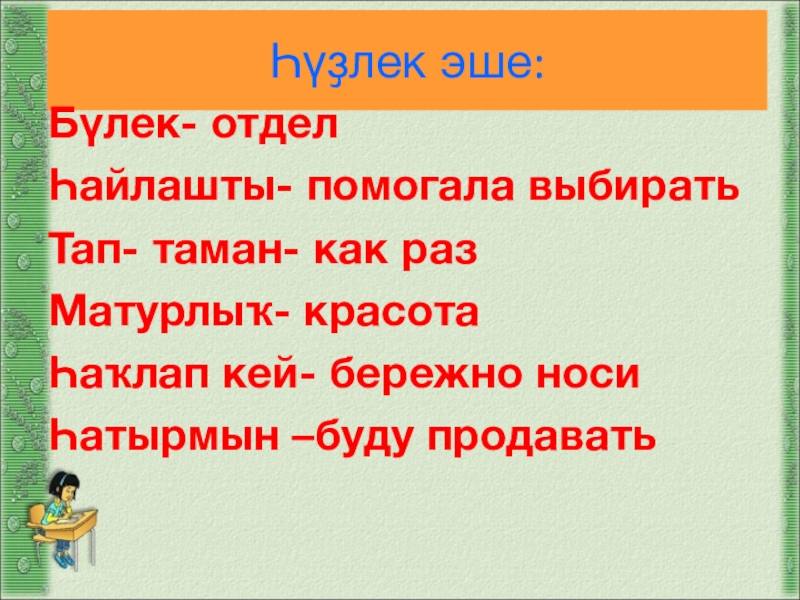 Һүҙлек эше:

Бүлек- отдел

Һайлашты- помогала выбирать

Тап- таман- как раз

Матурлыҡ- красота

Һаҡлап кей- бережно носи

Һатырмын –буду продавать